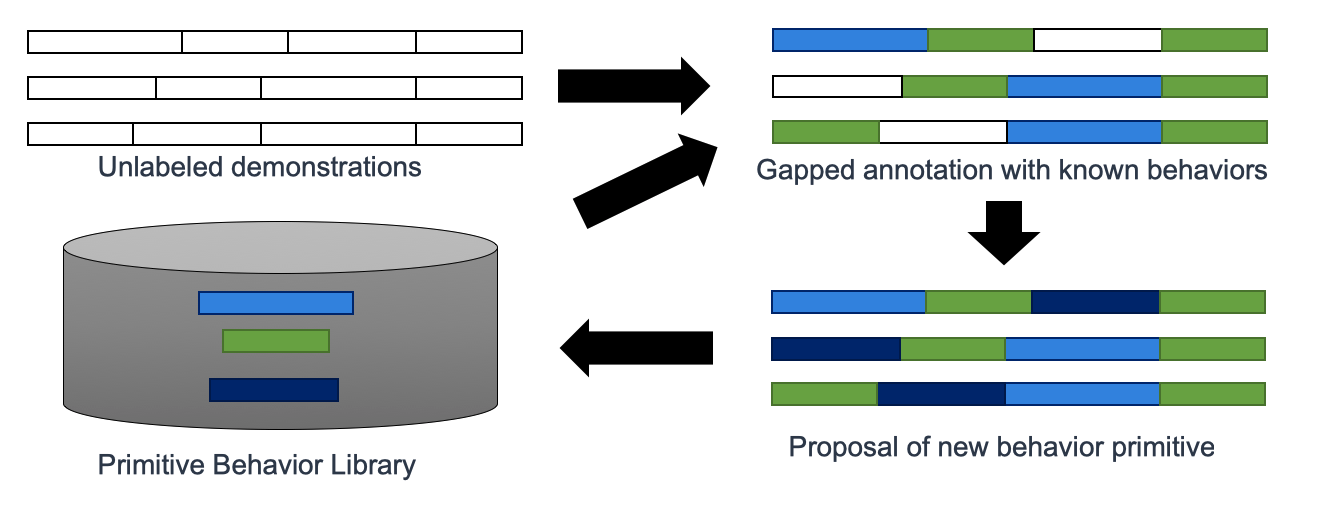 Unlabeled demonstrations

Gapped annotation with known behaviors

Primitive Behavior Library

Proposal of new behavior primitive